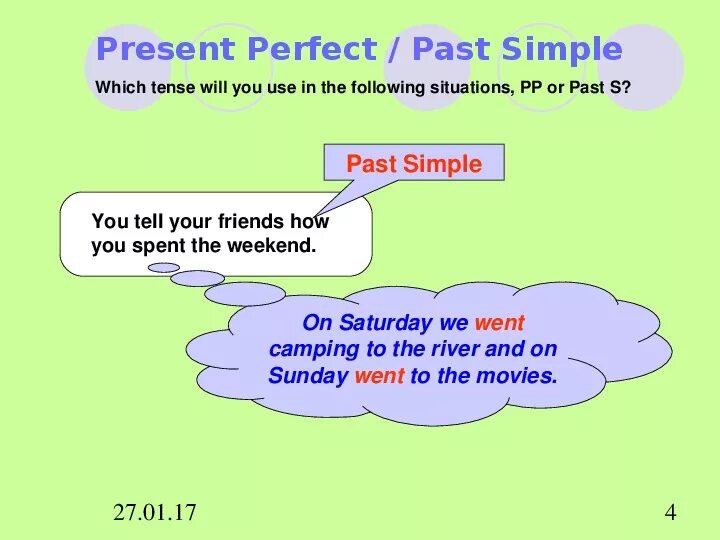 Present Perfect / Past Simple

Which tense will you use in the following situations, PP or Past S?

Past Simple

You tell your friends how you spent the weekend.

On Saturday we went camping to the river and on Sunday went to the movies.

27.01.17

4